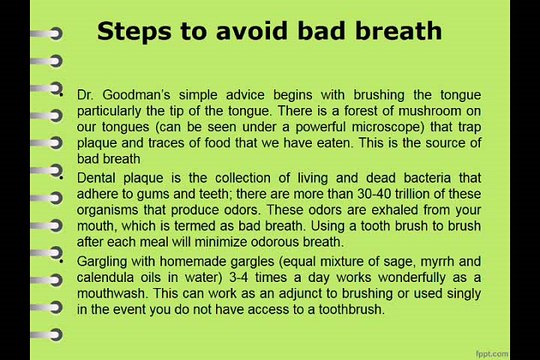 Steps to avoid bad breath

• Dr. Goodman's simple advice begins with brushing the tongue particularly the tip of the tongue. There is a forest of mushroom on our tongues (can be seen under a powerful microscope) that trap plaque and traces of food that we have eaten. This is the source of bad breath

• Dental plaque is the collection of living and dead bacteria that adhere to gums and teeth; there are more than 30-40 trillion of these organisms that produce odors. These odors are exhaled from your mouth, which is termed as bad breath. Using a tooth brush to brush after each meal will minimize odorous breath.

• Gargling with homemade gargles (equal mixture of sage, myrrh and calendula oils in water) 3-4 times a day works wonderfully as a mouthwash. This can work as an adjunct to brushing or used singly in the event you do not have access to a toothbrush.

fppt.com